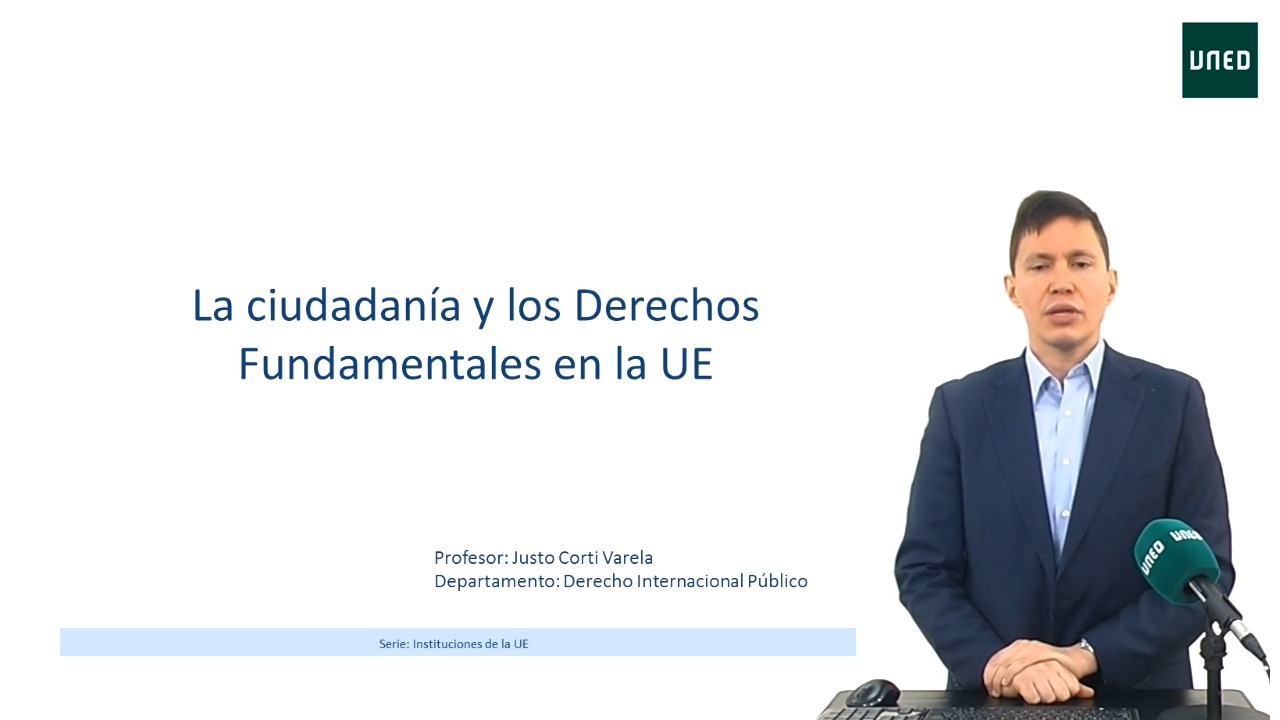 UNED

La ciudadanía y los Derechos Fundamentales en la UE

Profesor: Justo Corti Varela
Departamento: Derecho Internacional Público

Serie: Instituciones de la UE

UNED UNED